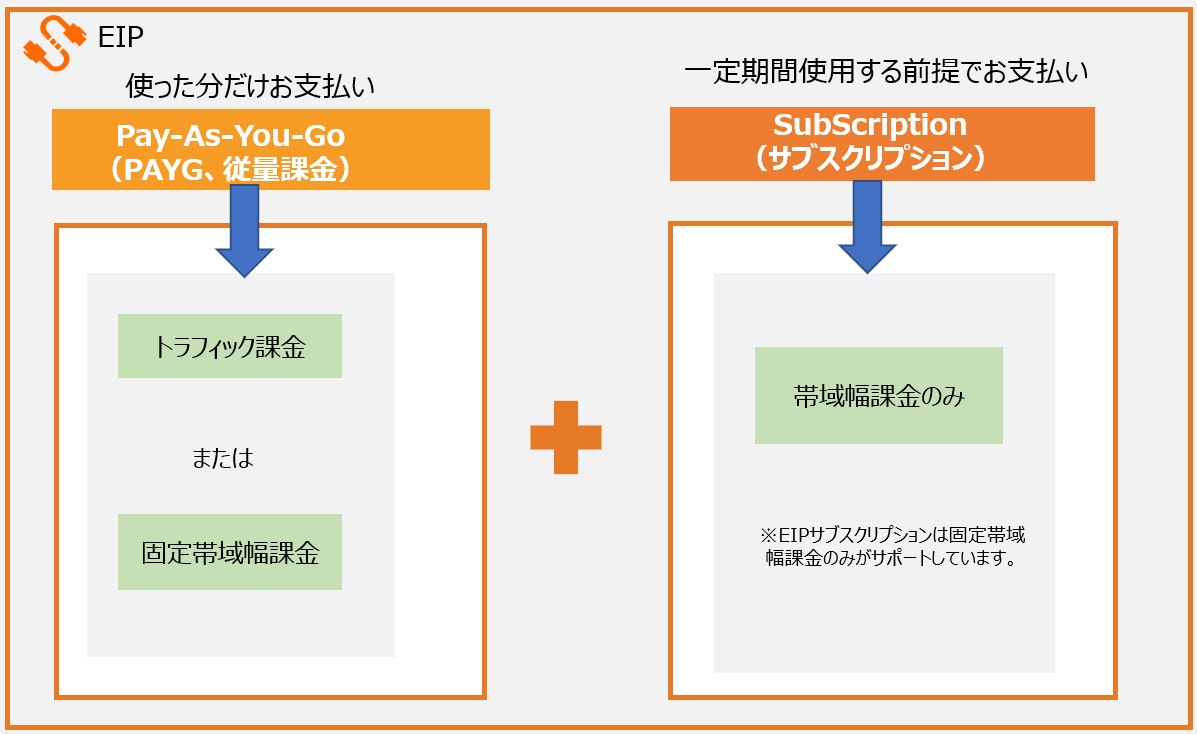 EIP

使った分だけお支払い

Pay-As-You-Go
（PAYG、従量課金）

トラフィック課金

または

固定帯域幅課金

一定期間使用する前提でお支払い

SubScription
（サブスクリプション）

帯域幅課金のみ

※EIPサブスクリプションは固定帯域幅課金のみがサポートしています。